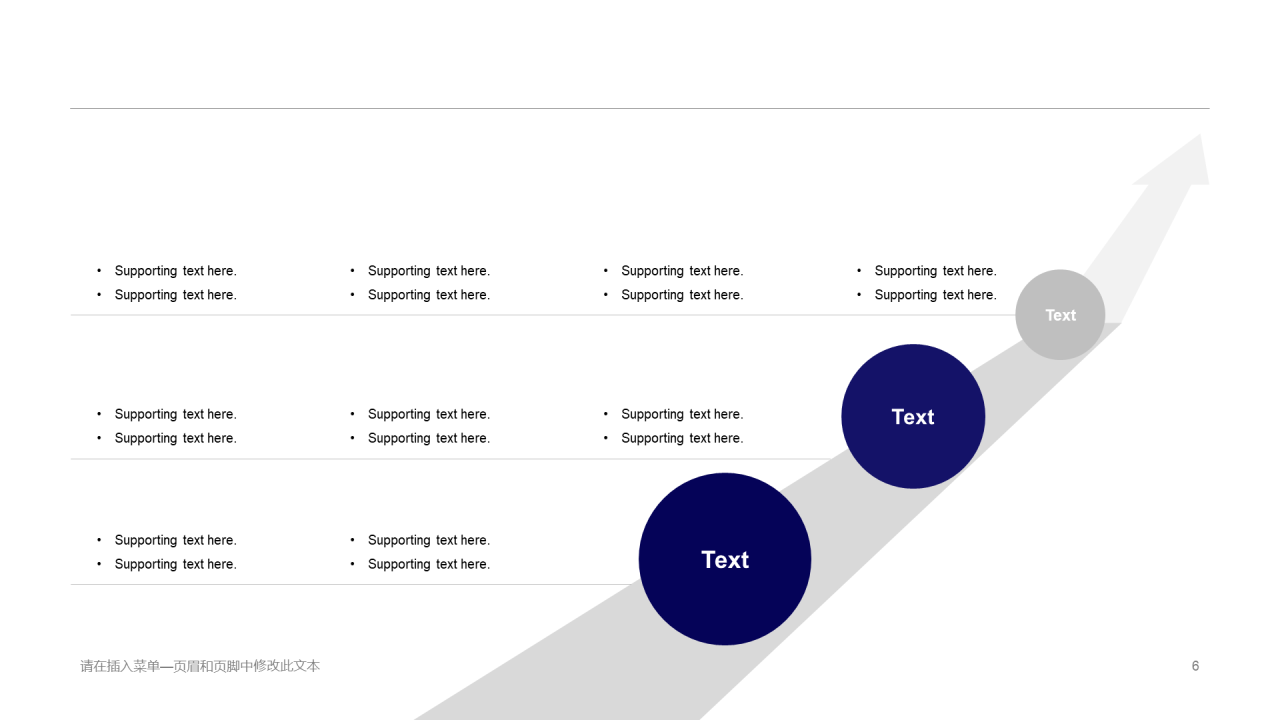 • Supporting text here.
• Supporting text here.

• Supporting text here.
• Supporting text here.

• Supporting text here.
• Supporting text here.

• Supporting text here.
• Supporting text here.

Text

• Supporting text here.
• Supporting text here.

• Supporting text here.
• Supporting text here.

• Supporting text here.
• Supporting text here.

Text

• Supporting text here.
• Supporting text here.

• Supporting text here.
• Supporting text here.

Text

请在插入菜单—页眉和页脚中修改此文本

6